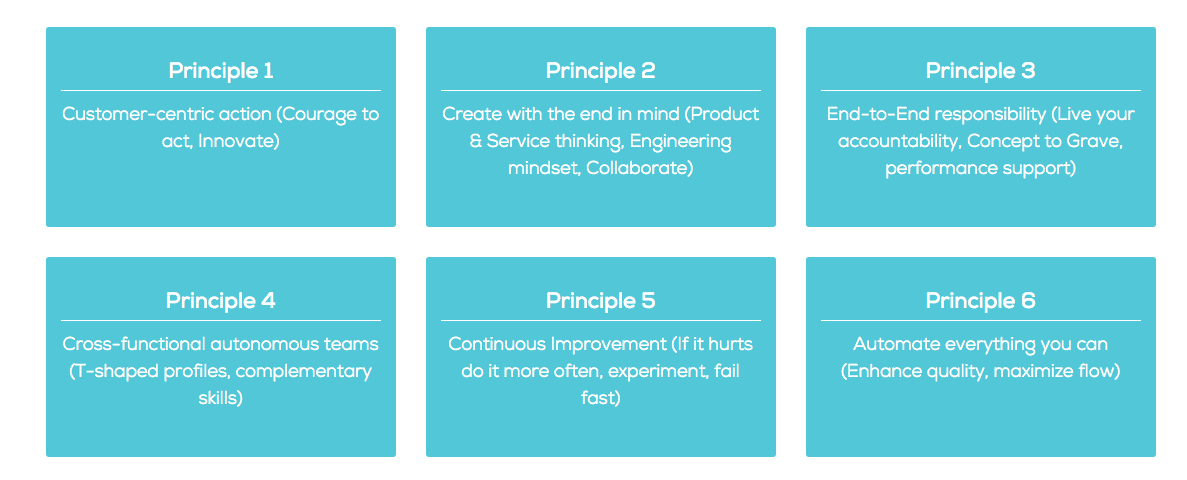 Principle 1

Customer-centric action (Courage to act, Innovate)

Principle 2

Create with the end in mind (Product & Service thinking, Engineering mindset, Collaborate)

Principle 3

End-to-End responsibility (Live your accountability, Concept to Grave, performance support)

Principle 4

Cross-functional autonomous teams (T-shaped profiles, complementary skills)

Principle 5

Continuous Improvement (If it hurts do it more often, experiment, fail fast)

Principle 6

Automate everything you can (Enhance quality, maximize flow)